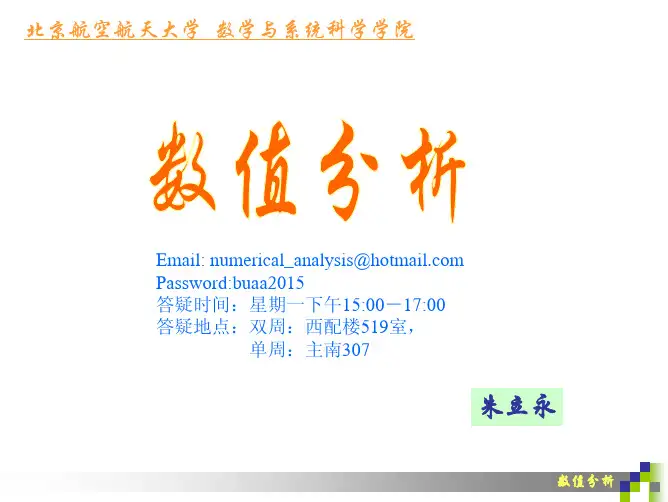 北京航空航天大学 数学与系统科学学院

数值分析

Email: numerical_analysis@hotmail.com
Password:buaa2015
答疑时间：星期一下午15:00－17:00
答疑地点：双周：西配楼519室，
单周：主南307

朱立永

数值分析